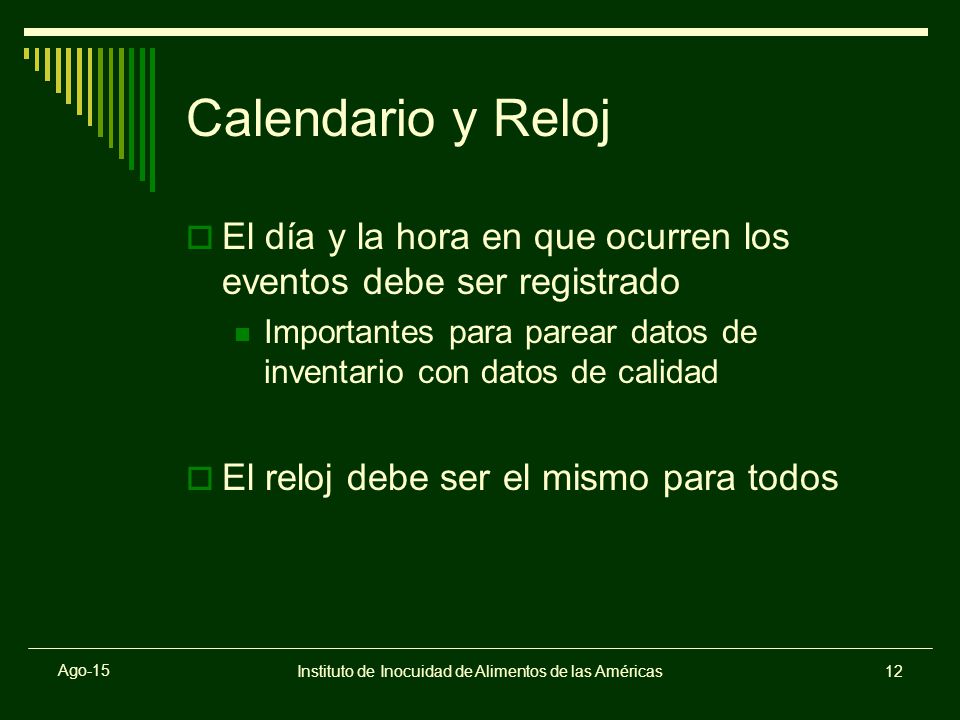 Calendario y Reloj

El día y la hora en que ocurren los eventos debe ser registrado

Importantes para parear datos de inventario con datos de calidad

El reloj debe ser el mismo para todos

Ago-15

Instituto de Inocuidad de Alimentos de las Américas

12